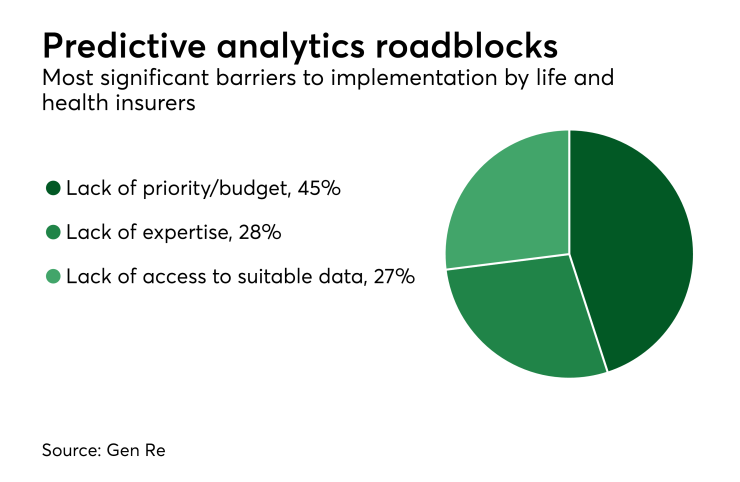 Predictive analytics roadblocks
Most significant barriers to implementation by life and health insurers

Lack of priority/budget, 45%
Lack of expertise, 28%
Lack of access to suitable data, 27%

Source: Gen Re